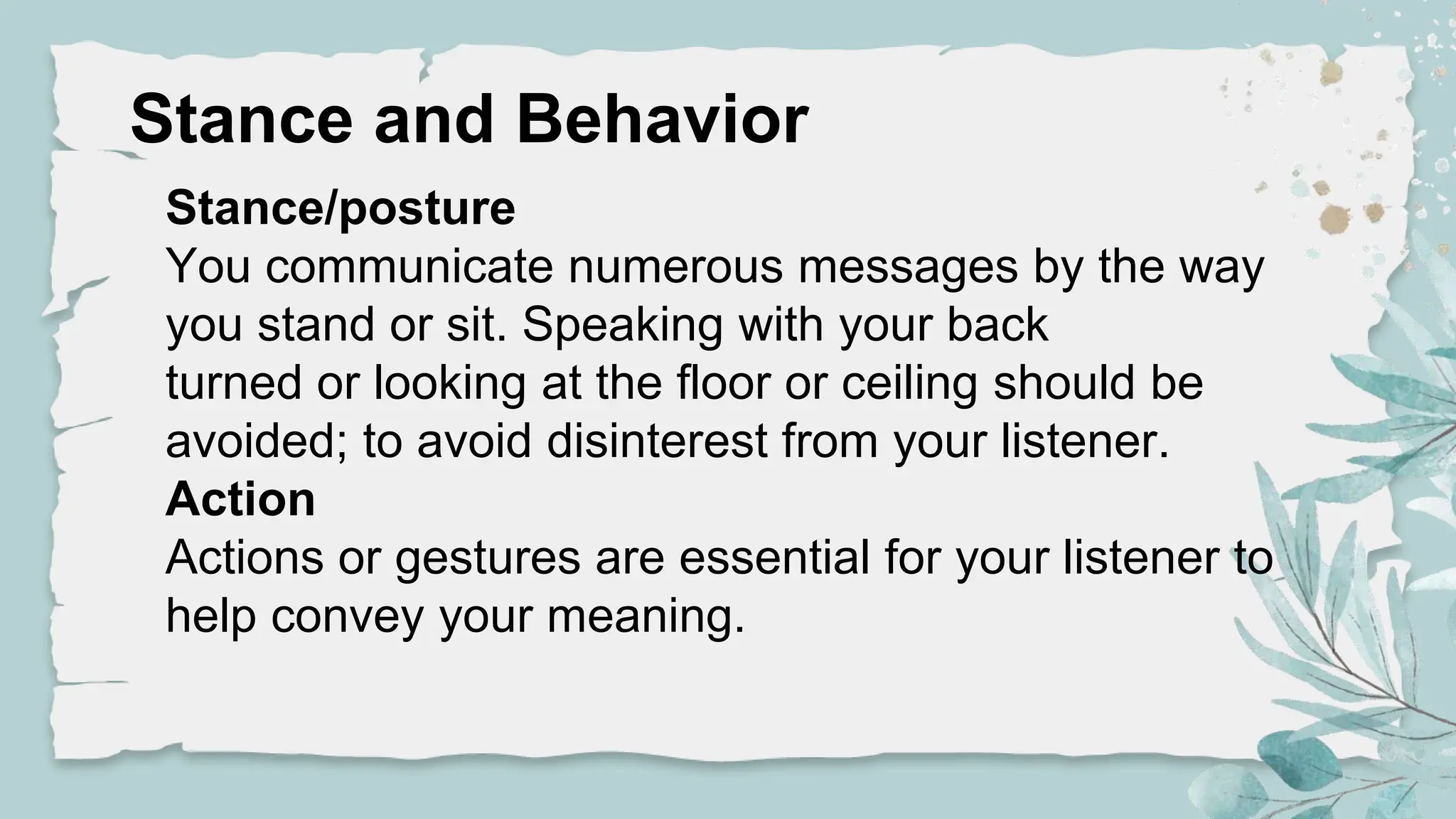 Stance and Behavior

Stance/posture
You communicate numerous messages by the way you stand or sit. Speaking with your back turned or looking at the floor or ceiling should be avoided; to avoid disinterest from your listener.

Action
Actions or gestures are essential for your listener to help convey your meaning.